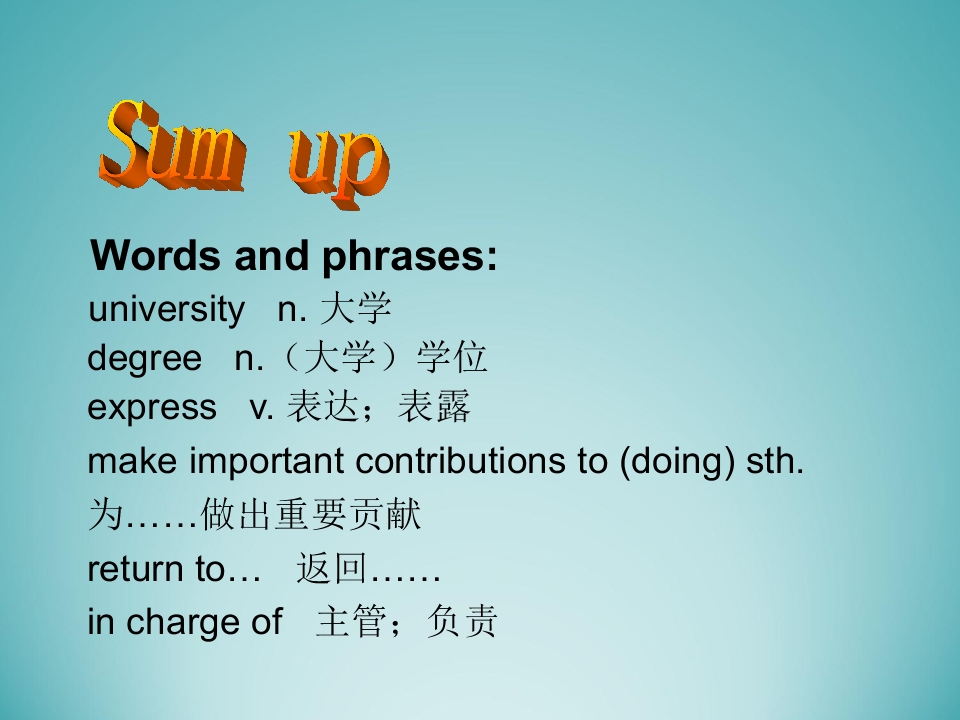 Sum up

Words and phrases:

university n. 大学
degree n.（大学）学位
express v. 表达；表露
make important contributions to (doing) sth.
为……做出重要贡献
return to… 返回……
in charge of 主管；负责